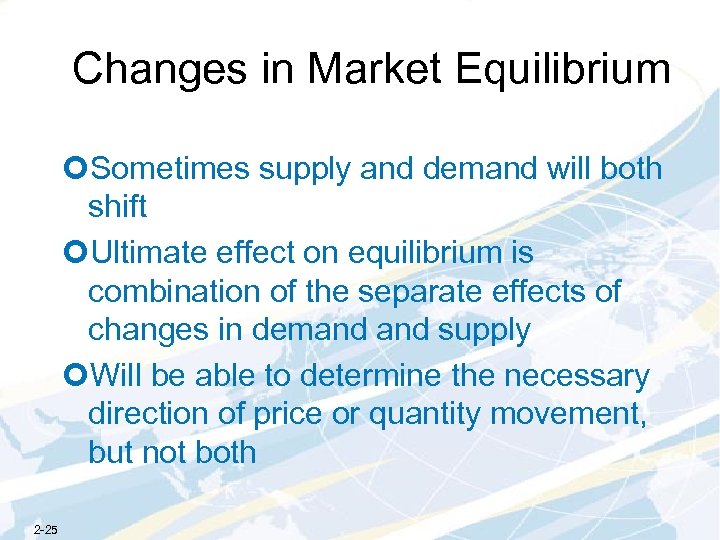 Changes in Market Equilibrium

Sometimes supply and demand will both shift

Ultimate effect on equilibrium is combination of the separate effects of changes in demand and supply

Will be able to determine the necessary direction of price or quantity movement, but not both

2-25